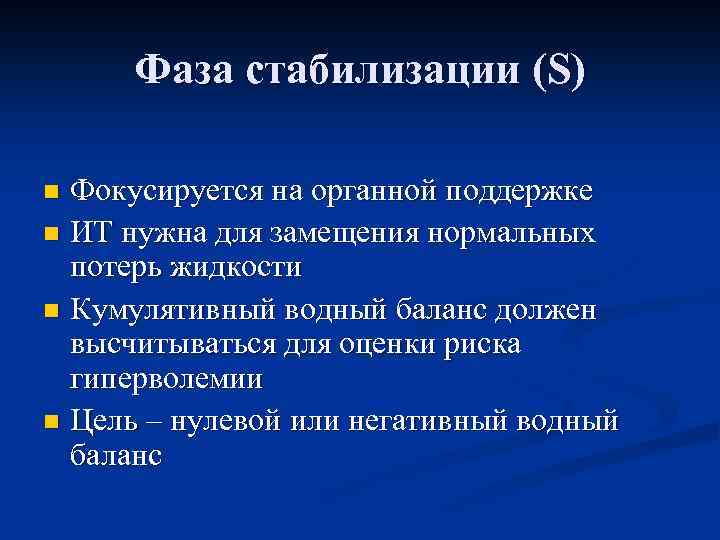 Фаза стабилизации (S)

- Фокусируется на органной поддержке
- ИТ нужна для замещения нормальных потерь жидкости
- Кумулятивный водный баланс должен высчитываться для оценки риска гиперволемии
- Цель – нулевой или негативный водный баланс